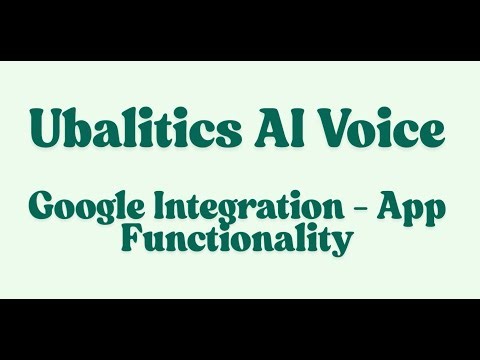 Ubalitics AI Voice

Google Integration - App Functionality